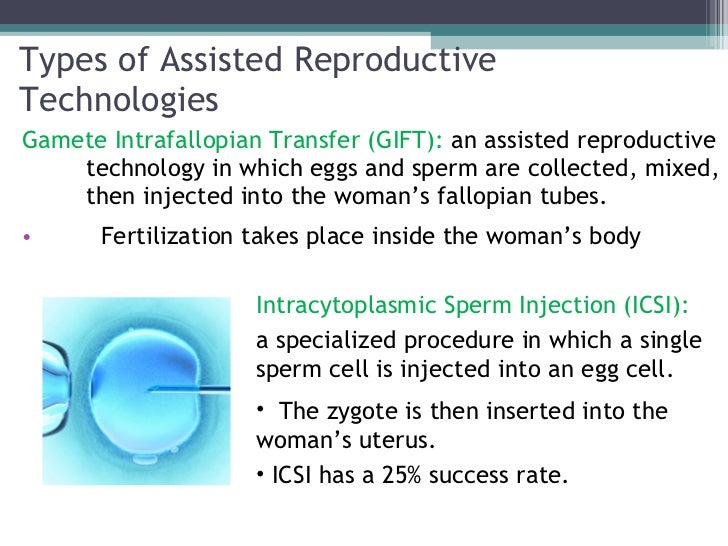 Types of Assisted Reproductive Technologies

Gamete Intrafallopian Transfer (GIFT): an assisted reproductive technology in which eggs and sperm are collected, mixed, then injected into the woman's fallopian tubes.

• Fertilization takes place inside the woman's body

Intracytoplasmic Sperm Injection (ICSI): a specialized procedure in which a single sperm cell is injected into an egg cell.

• The zygote is then inserted into the woman's uterus.

• ICSI has a 25% success rate.